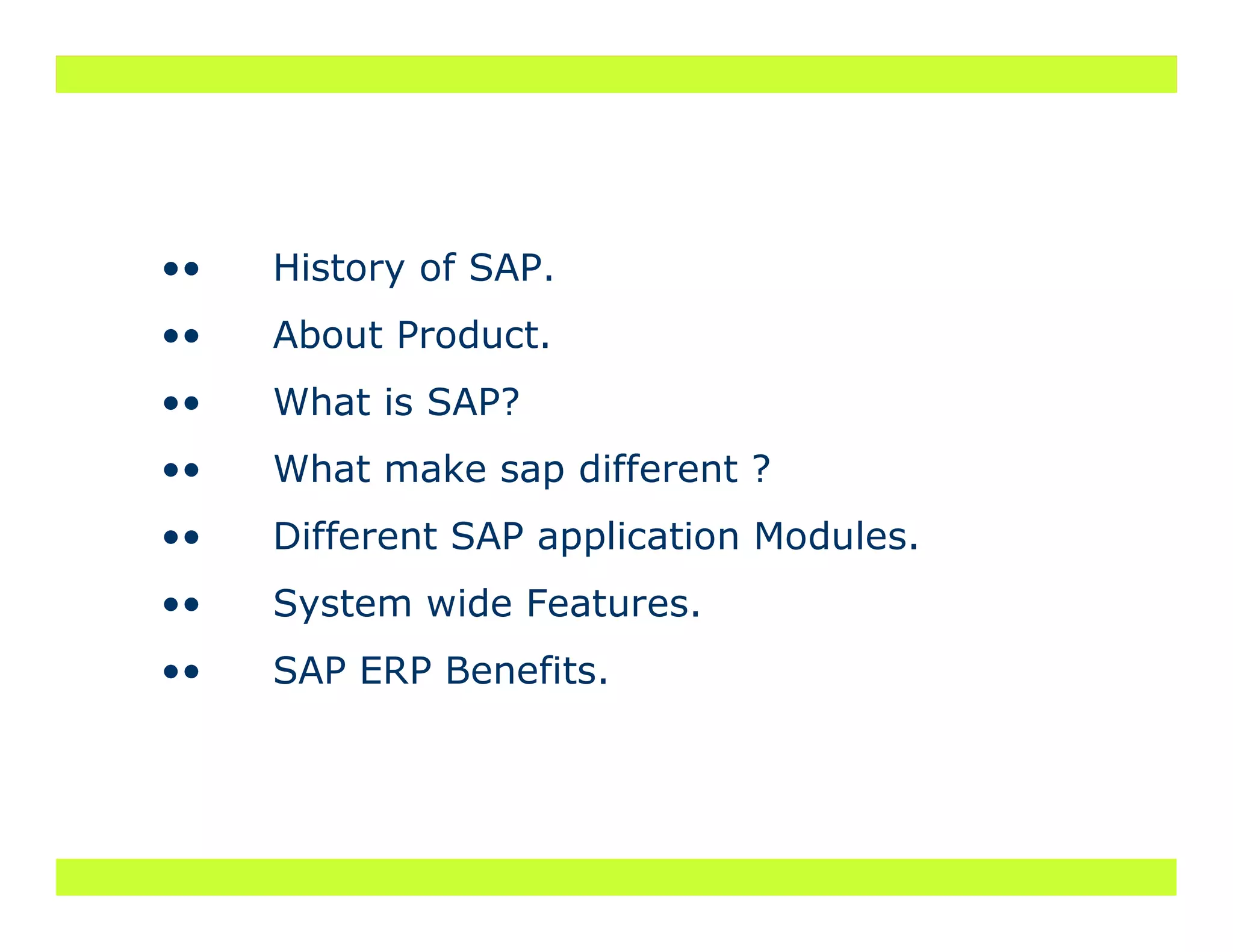 •• History of SAP.

•• About Product.

•• What is SAP?

•• What make sap different ?

•• Different SAP application Modules.

•• System wide Features.

•• SAP ERP Benefits.